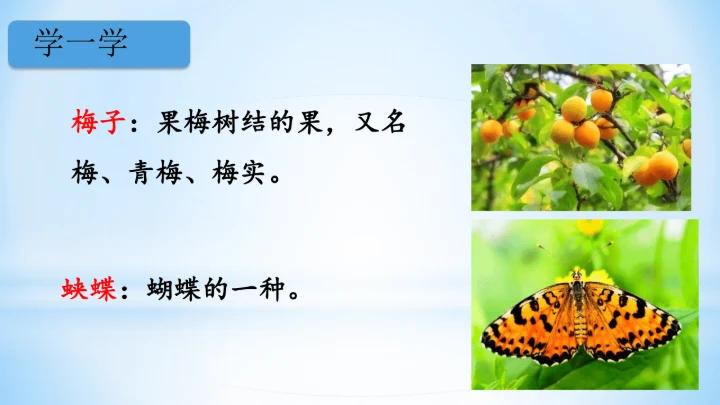 学一学

梅子：果梅树结的果，又名梅、青梅、梅实。

蛱蝶：蝴蝶的一种。